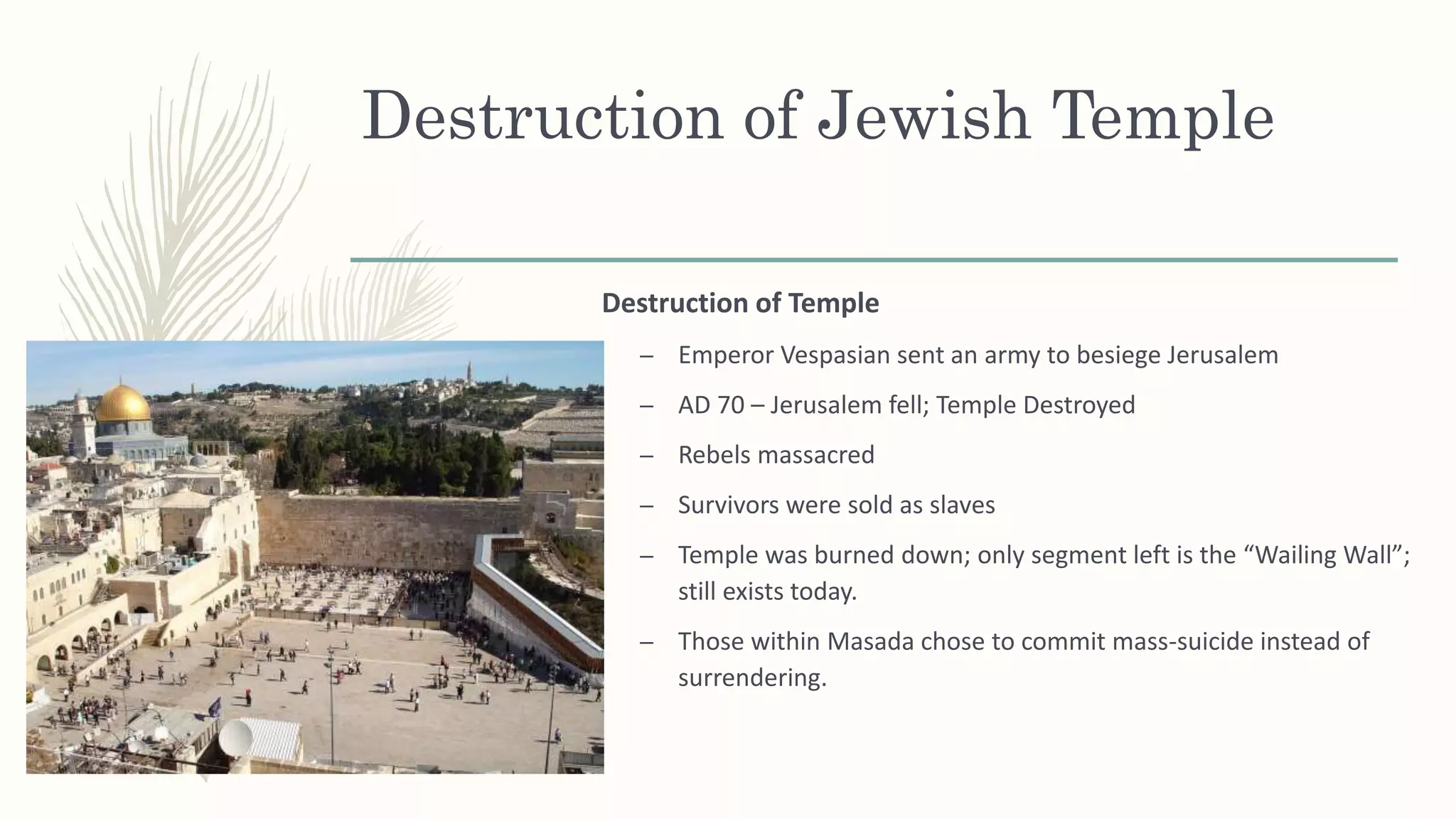 Destruction of Jewish Temple

Destruction of Temple

– Emperor Vespasian sent an army to besiege Jerusalem

– AD 70 – Jerusalem fell; Temple Destroyed

– Rebels massacred

– Survivors were sold as slaves

– Temple was burned down; only segment left is the “Wailing Wall”; still exists today.

– Those within Masada chose to commit mass-suicide instead of surrendering.